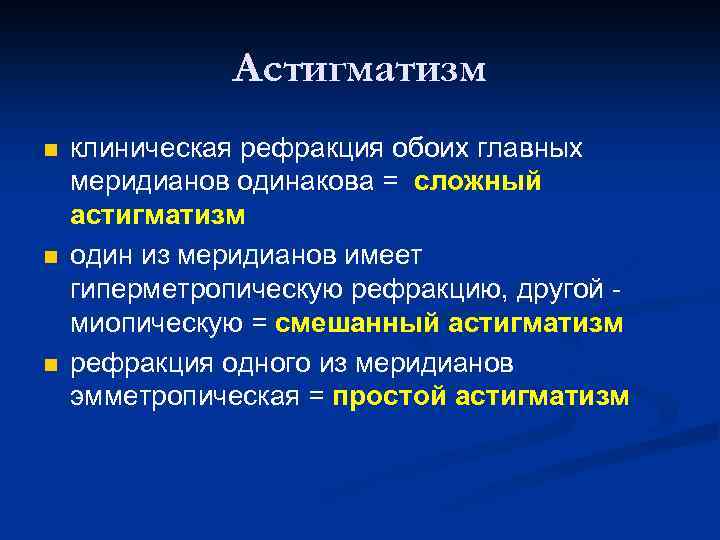 Астигматизм

клиническая рефракция обоих главных меридианов одинакова = сложный астигматизм

один из меридианов имеет гиперметропическую рефракцию, другой - миопическую = смешанный астигматизм

рефракция одного из меридианов эмметропическая = простой астигматизм